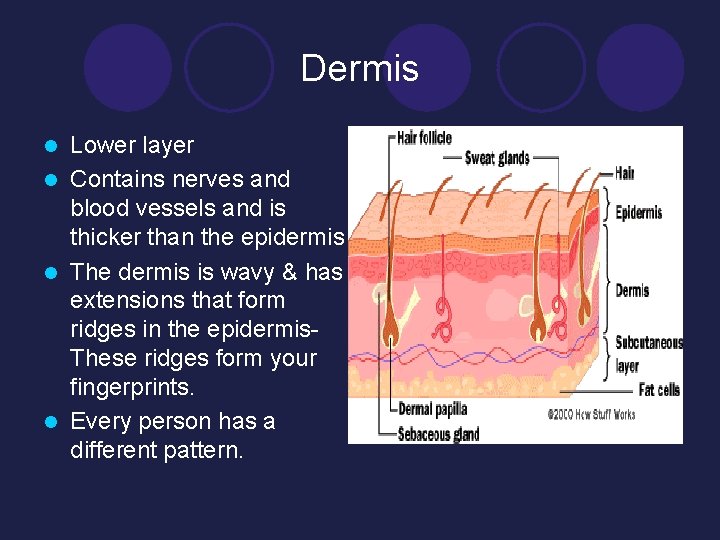 Dermis

- Lower layer
- Contains nerves and blood vessels and is thicker than the epidermis
- The dermis is wavy & has extensions that form ridges in the epidermis- These ridges form your fingerprints.
- Every person has a different pattern.

Hair follicle
Sweat glands
Hair
Epidermis
Dermis
Subcutaneous layer
Fat cells
Dermal papilla
Sebaceous gland
©2000 How Stuff Works